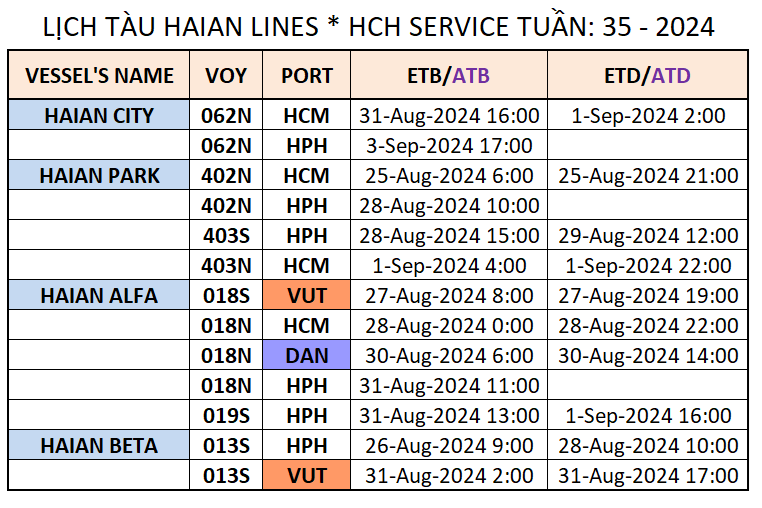 LỊCH TÀU HAIAN LINES * HCH SERVICE TUẦN: 35 - 2024

| VESSEL'S NAME | VOY | PORT | ETB/ATB | ETD/ATD |
|---|---|---|---|---|
| HAIAN CITY | 062N | HCM | 31-Aug-2024 16:00 | 1-Sep-2024 2:00 |
| | 062N | HPH | 3-Sep-2024 17:00 | |
| HAIAN PARK | 402N | HCM | 25-Aug-2024 6:00 | 25-Aug-2024 21:00 |
| | 402N | HPH | 28-Aug-2024 10:00 | |
| | 403S | HPH | 28-Aug-2024 15:00 | 29-Aug-2024 12:00 |
| | 403N | HCM | 1-Sep-2024 4:00 | 1-Sep-2024 22:00 |
| HAIAN ALFA | 018S | VUT | 27-Aug-2024 8:00 | 27-Aug-2024 19:00 |
| | 018N | HCM | 28-Aug-2024 0:00 | 28-Aug-2024 22:00 |
| | 018N | DAN | 30-Aug-2024 6:00 | 30-Aug-2024 14:00 |
| | 018N | HPH | 31-Aug-2024 11:00 | |
| | 019S | HPH | 31-Aug-2024 13:00 | 1-Sep-2024 16:00 |
| HAIAN BETA | 013S | HPH | 26-Aug-2024 9:00 | 28-Aug-2024 10:00 |
| | 013S | VUT | 31-Aug-2024 2:00 | 31-Aug-2024 17:00 |